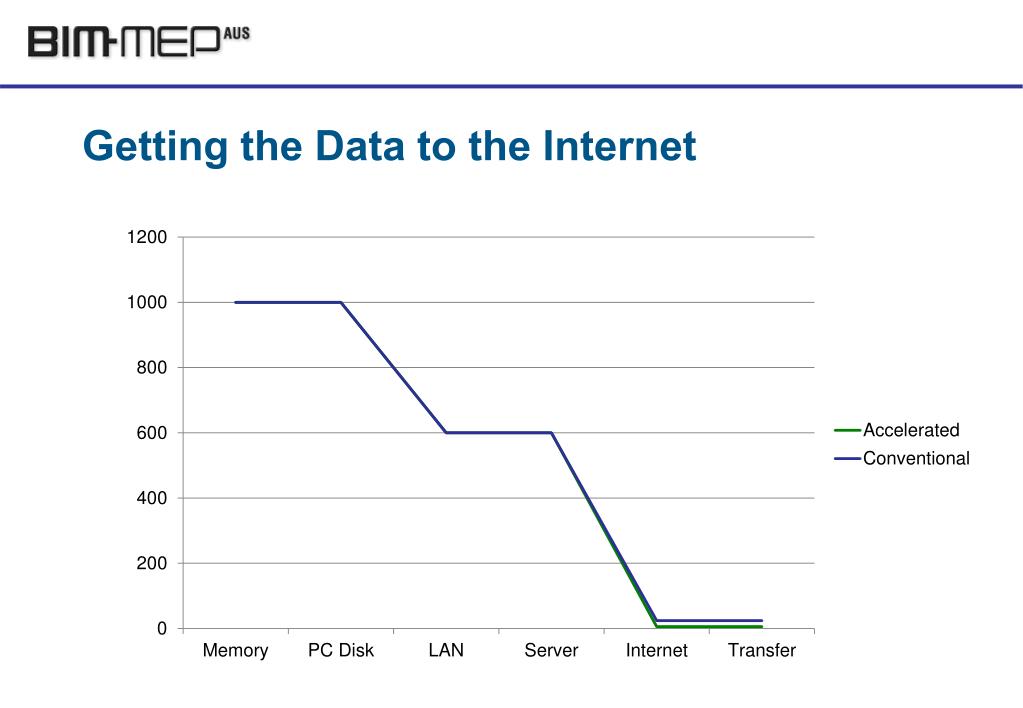 BIM-MEP AUS

Getting the Data to the Internet

1200
1000
800
600
400
200
0

Memory
PC Disk
LAN
Server
Internet
Transfer

Accelerated
Conventional